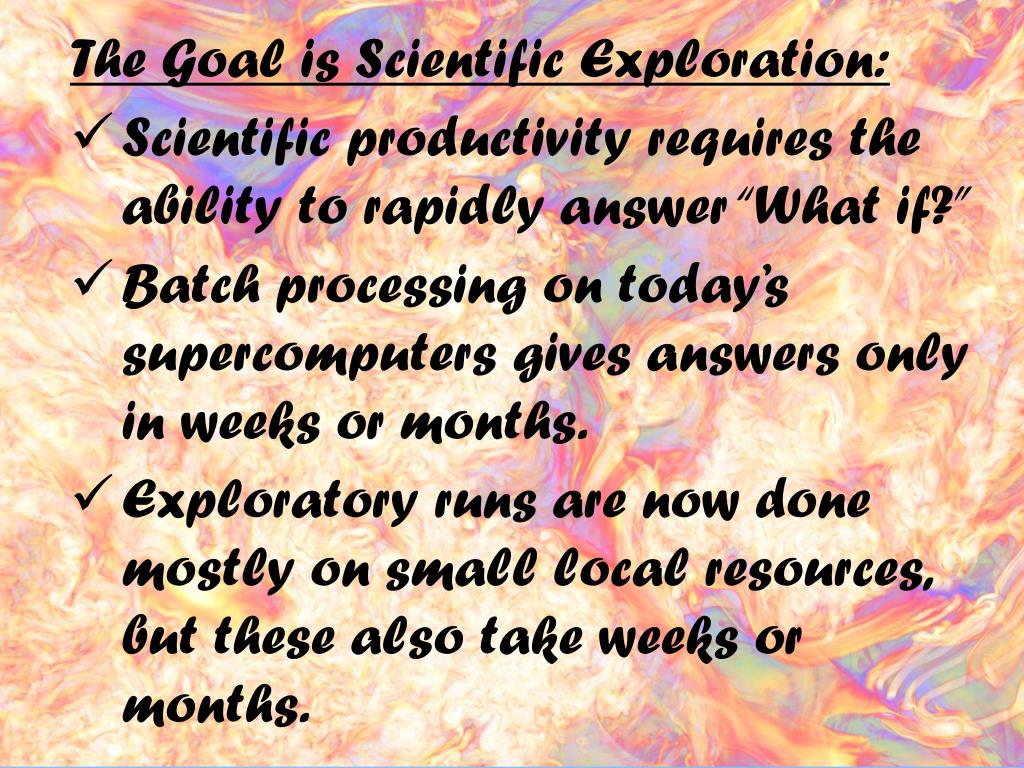 The Goal is Scientific Exploration:

✓ Scientific productivity requires the ability to rapidly answer "What if?"

✓ Batch processing on today's supercomputers gives answers only in weeks or months.

✓ Exploratory runs are now done mostly on small local resources, but these also take weeks or months.